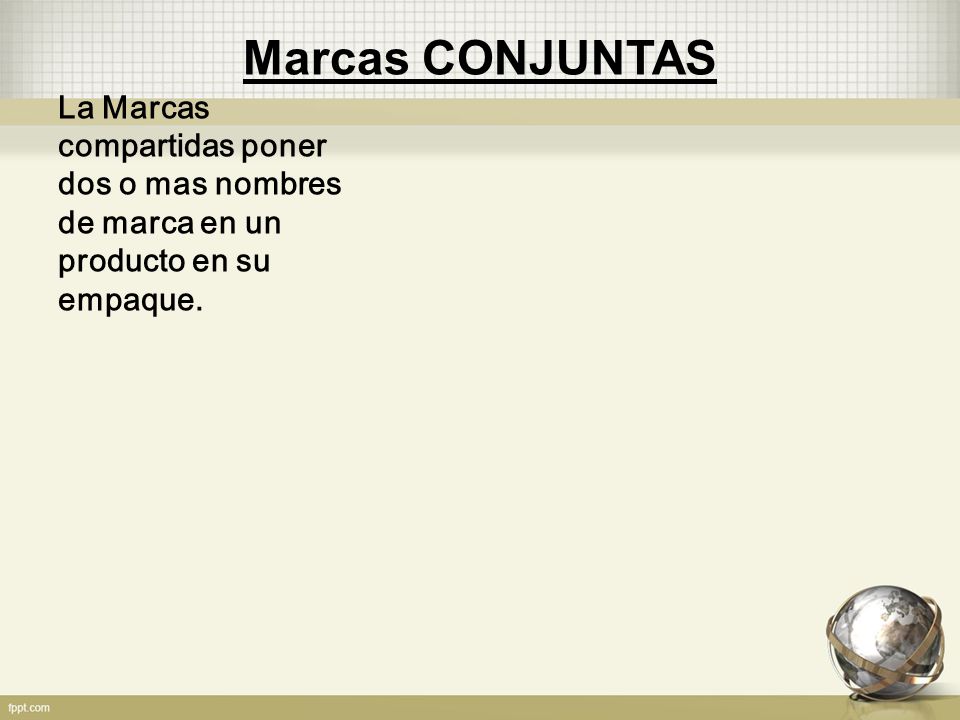 Marcas CONJUNTAS

La Marcas compartidas poner dos o mas nombres de marca en un producto en su empaque.

fppt.com